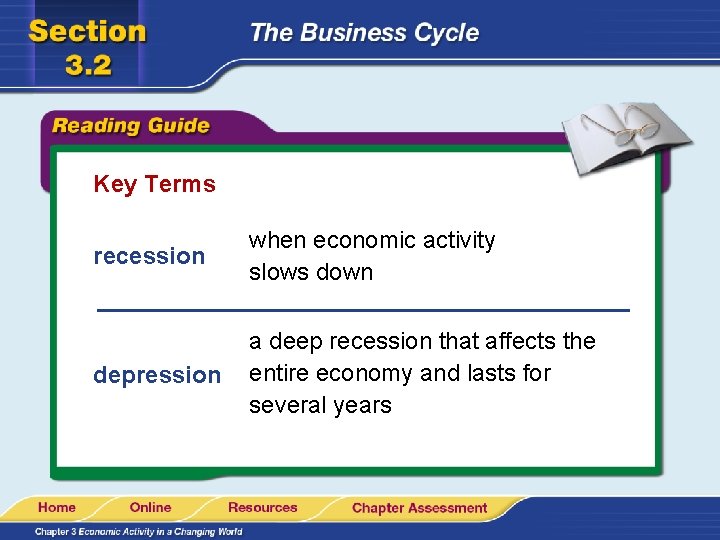 Section 3.2

The Business Cycle

Reading Guide

Key Terms

recession

when economic activity slows down

depression

a deep recession that affects the entire economy and lasts for several years

Home Online Resources Chapter Assessment

Chapter 3 Economic Activity in a Changing World